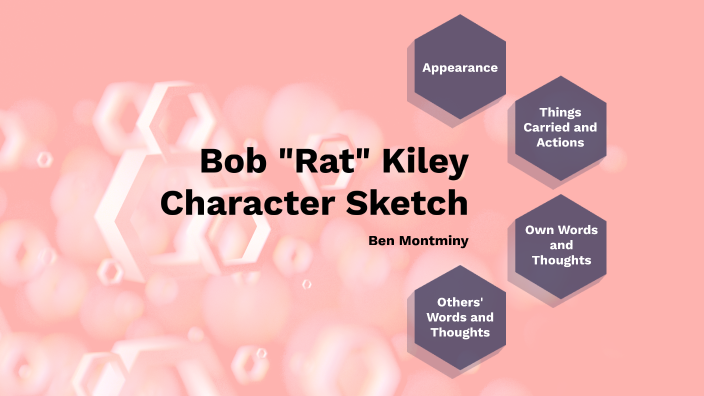 Bob "Rat" Kiley Character Sketch

Ben Montminy

Appearance

Things Carried and Actions

Own Words and Thoughts

Others' Words and Thoughts